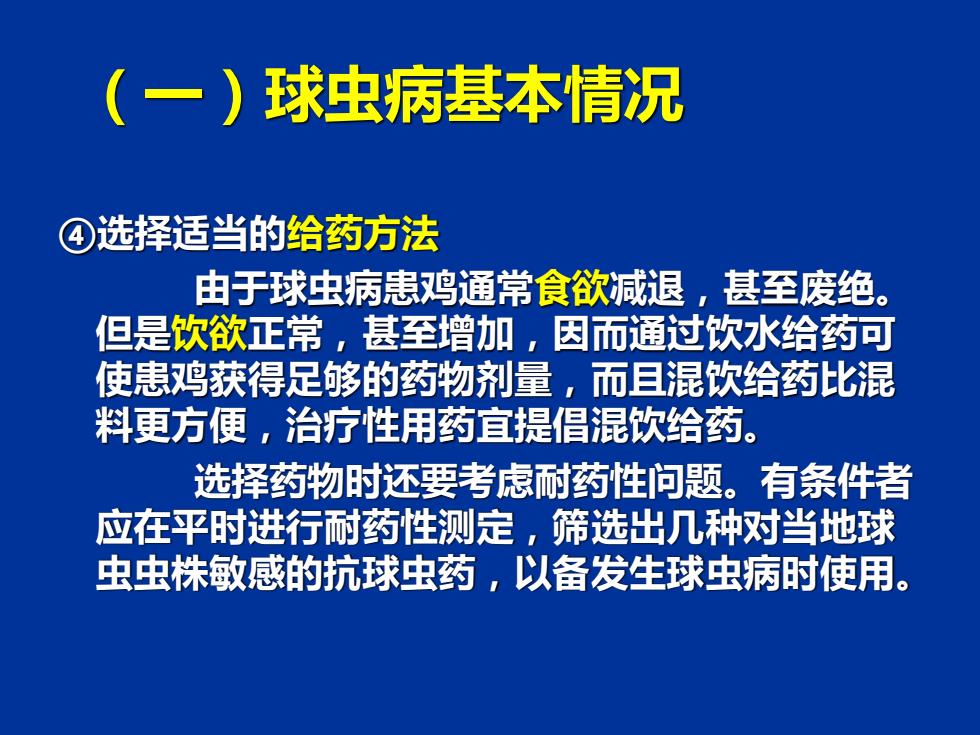 （一）球虫病基本情况

④选择适当的给药方法

由于球虫病患鸡通常食欲减退，甚至废绝。但是饮欲正常，甚至增加，因而通过饮水给药可使患鸡获得足够的药物剂量，而且混饮给药比混料更方便，治疗性用药宜提倡混饮给药。

选择药物时还要考虑耐药性问题。有条件者应在平时进行耐药性测定，筛选出几种对当地球虫虫株敏感的抗球虫药，以备发生球虫病时使用。